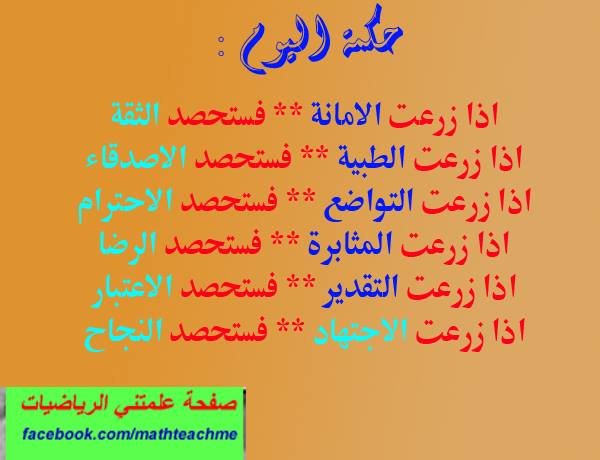 حكمة اليوم :

اذا زرعت الامانة ** فستحصد الثقة
اذا زرعت الطيبة ** فستحصد الاصدقاء
اذا زرعت التواضع ** فستحصد الاحترام
اذا زرعت المثابرة ** فستحصد الرضا
اذا زرعت التقدير ** فستحصد الاعتبار
اذا زرعت الاجتهاد ** فستحصد النجاح

صفحة علمتني الرياضيات
facebook.com/mathteachme